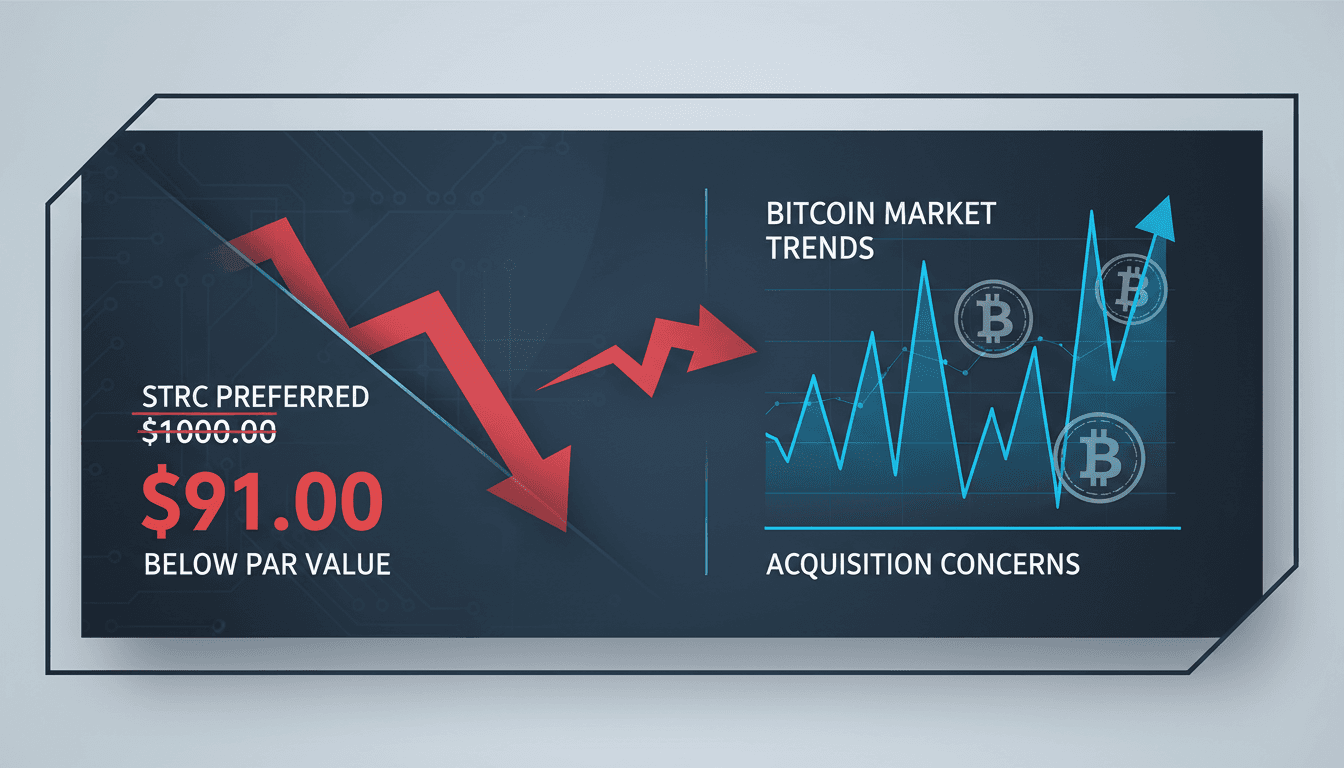 STRC PREFERRED
$1000.00
$91.00
BELOW PAR VALUE

BITCOIN MARKET TRENDS

ACQUISITION CONCERNS